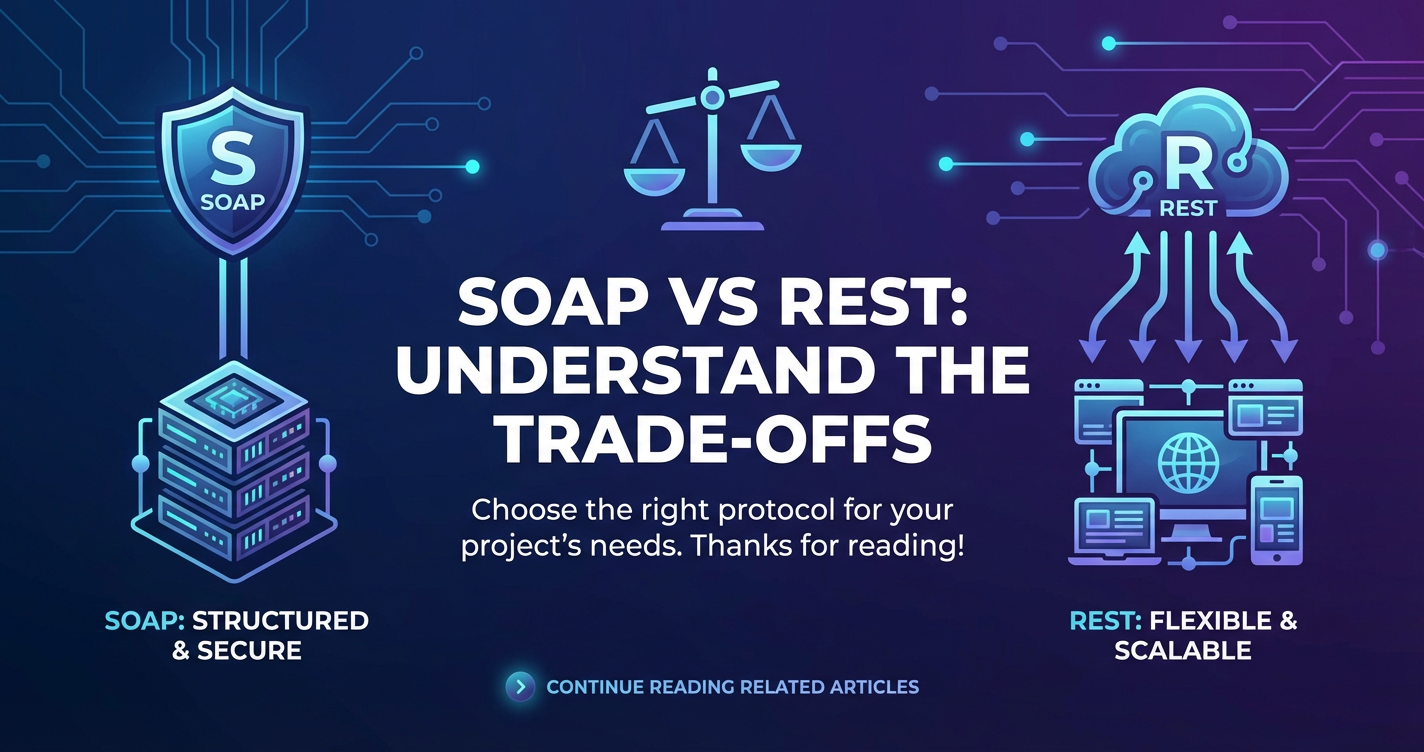 S
SOAP

R
REST

SOAP VS REST: UNDERSTAND THE TRADE-OFFS

Choose the right protocol for your project's needs. Thanks for reading!

SOAP: STRUCTURED & SECURE

REST: FLEXIBLE & SCALABLE

CONTINUE READING RELATED ARTICLES